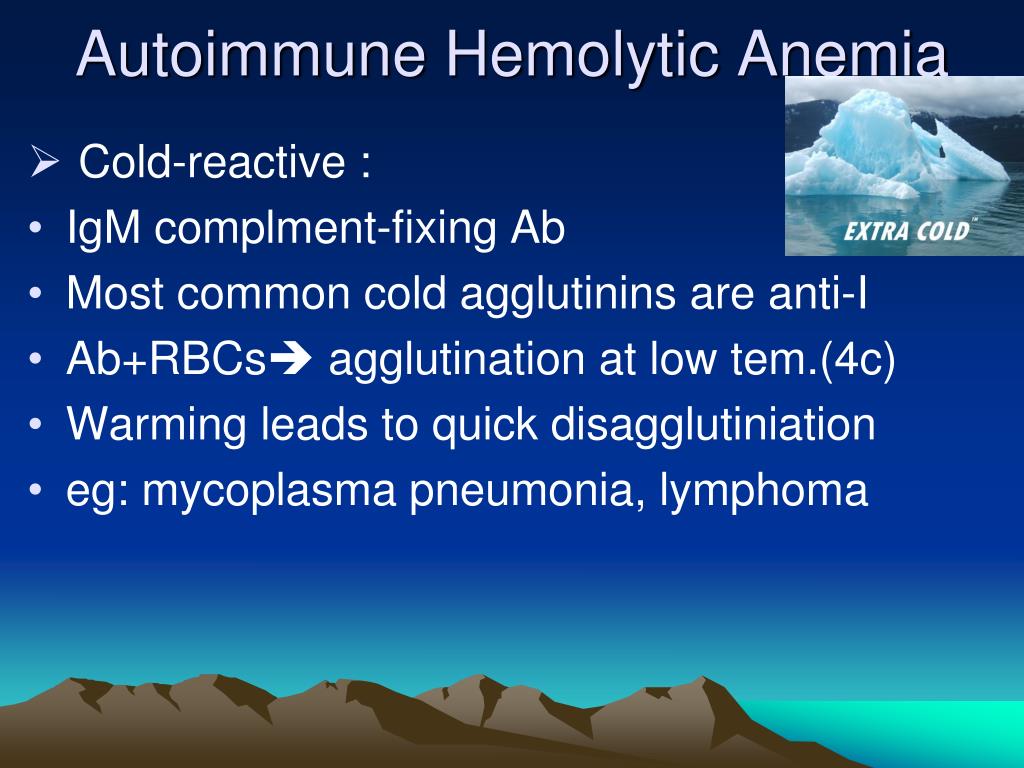 Autoimmune Hemolytic Anemia

➢ Cold-reactive :

EXTRA COLD™

• IgM complment-fixing Ab
• Most common cold agglutinins are anti-I
• Ab+RBCs➔ agglutination at low tem.(4c)
• Warming leads to quick disagglutiniation
• eg: mycoplasma pneumonia, lymphoma